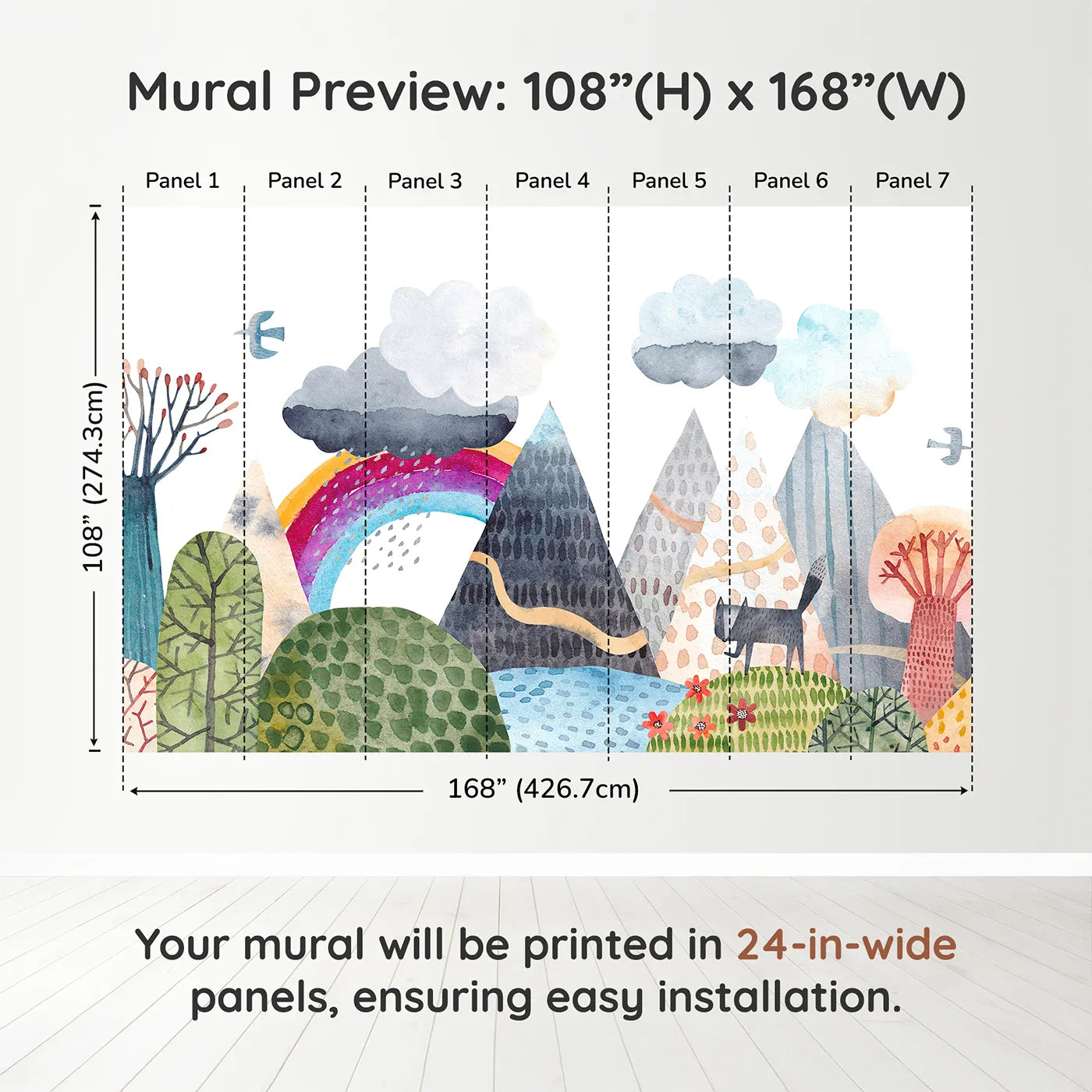 Mural Preview: 108”(H) x 168”(W)

Panel 1 Panel 2 Panel 3 Panel 4 Panel 5 Panel 6 Panel 7

108” (274.3cm)

168” (426.7cm)

Your mural will be printed in 24-in-wide panels, ensuring easy installation.